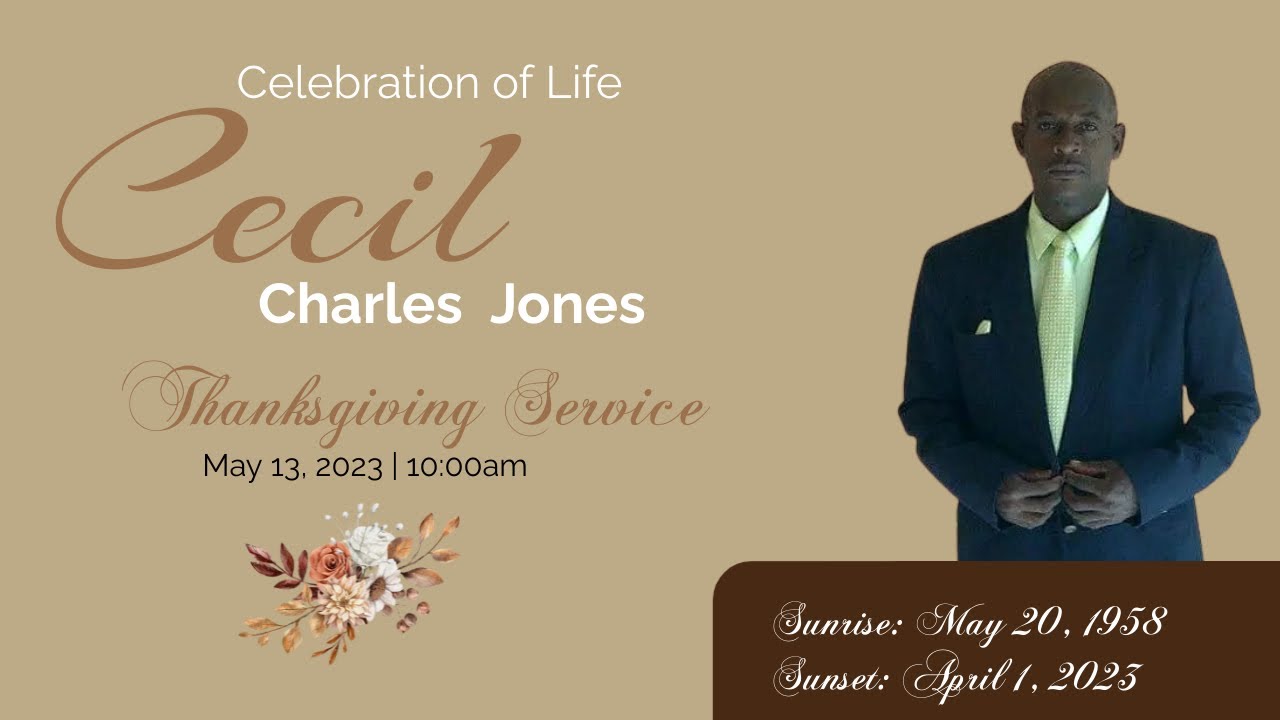 Celebration of Life

Cecil

Charles Jones

Thanksgiving Service

May 13, 2023 | 10:00am

Sunrise: May 20, 1958

Sunset: April 1, 2023